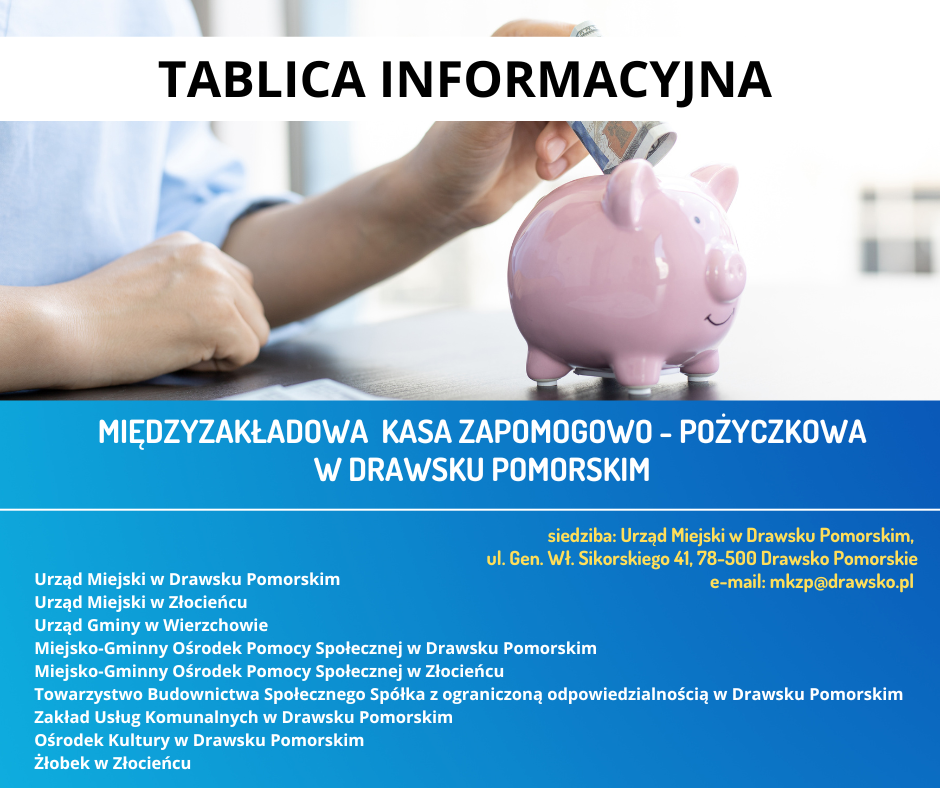 TABLICA INFORMACYJNA

MIĘDZYZAKŁADOWA KASA ZAPOMOGOWO - POŻYCZKOWA W DRAWSKU POMORSKIM

siedziba: Urząd Miejski w Drawsku Pomorskim,
ul. Gen. Wł. Sikorskiego 41, 78-500 Drawsko Pomorskie
e-mail: mkzp@drawsko.pl

Urząd Miejski w Drawsku Pomorskim
Urząd Miejski w Złocieńcu
Urząd Gminy w Wierzchowie
Miejsko-Gminny Ośrodek Pomocy Społecznej w Drawsku Pomorskim
Miejsko-Gminny Ośrodek Pomocy Społecznej w Złocieńcu
Towarzystwo Budownictwa Społecznego Spółka z ograniczoną odpowiedzialnością w Drawsku Pomorskim
Zakład Usług Komunalnych w Drawsku Pomorskim
Ośrodek Kultury w Drawsku Pomorskim
Żłobek w Złocieńcu